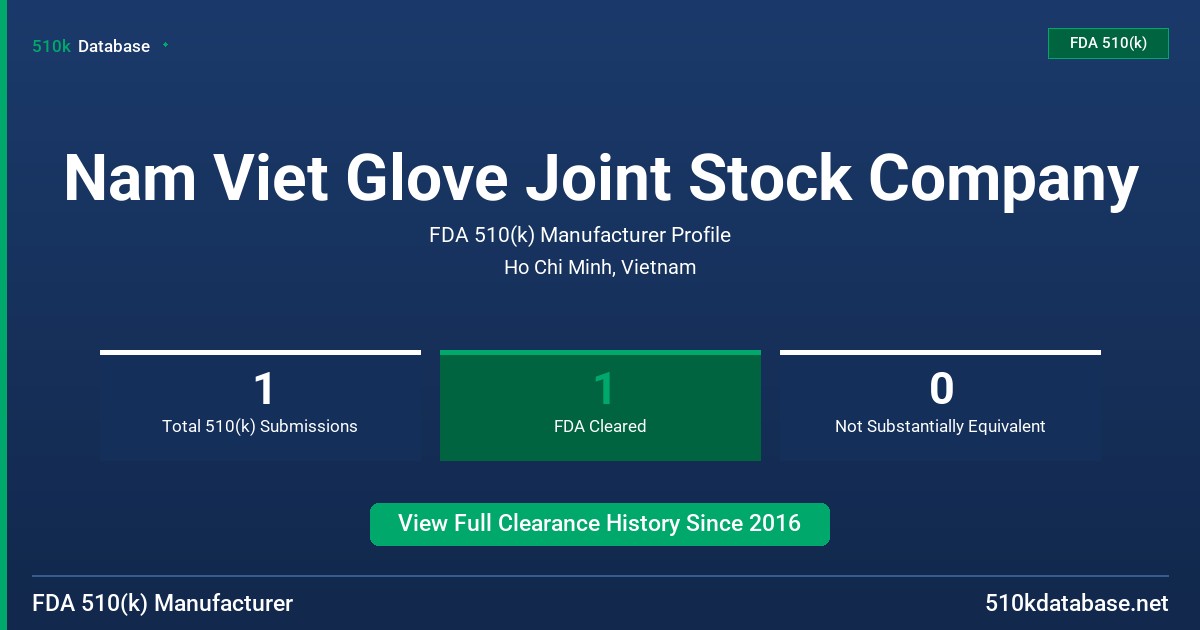 510k Database

FDA 510(k)

Nam Viet Glove Joint Stock Company

FDA 510(k) Manufacturer Profile
Ho Chi Minh, Vietnam

1
Total 510(k) Submissions

1
FDA Cleared

0
Not Substantially Equivalent

View Full Clearance History Since 2016

FDA 510(k) Manufacturer

510kdatabase.net